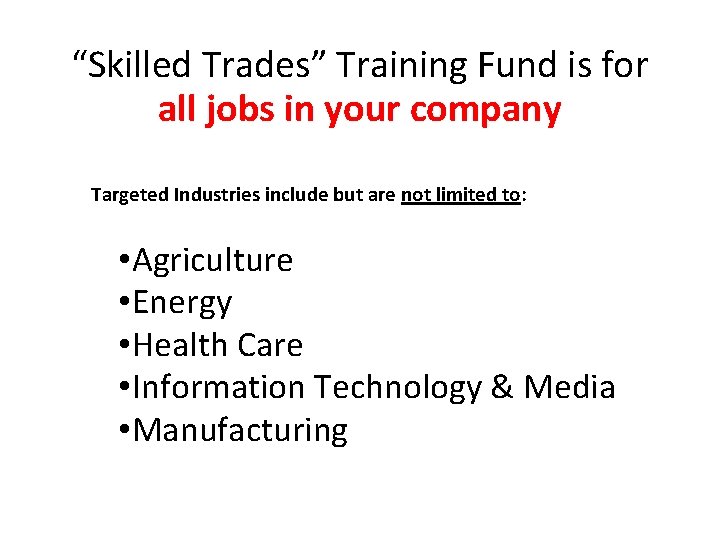 “Skilled Trades” Training Fund is for all jobs in your company

Targeted Industries include but are not limited to:

•Agriculture
•Energy
•Health Care
•Information Technology & Media
•Manufacturing